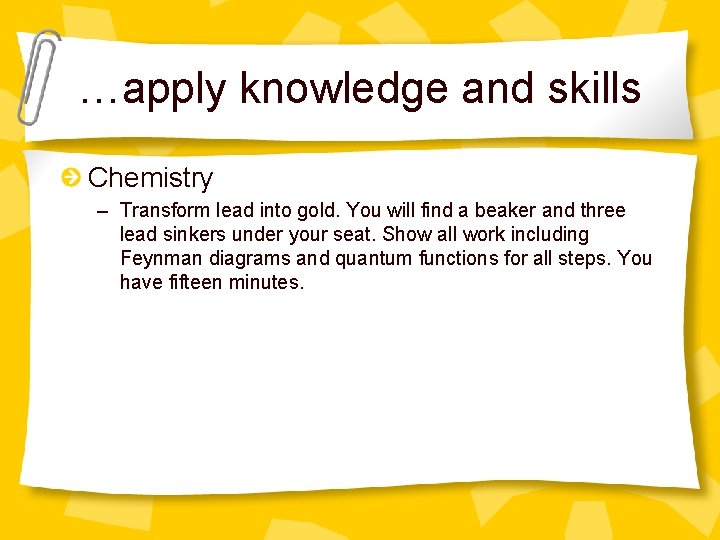 …apply knowledge and skills

Chemistry

– Transform lead into gold. You will find a beaker and three lead sinkers under your seat. Show all work including Feynman diagrams and quantum functions for all steps. You have fifteen minutes.